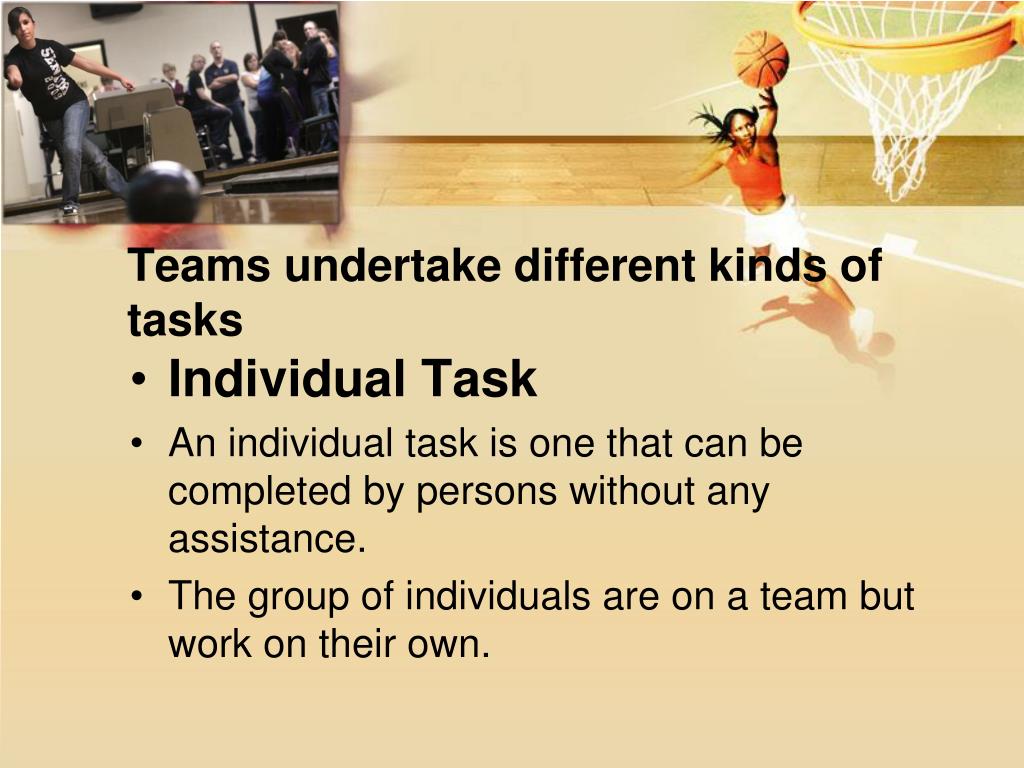 Teams undertake different kinds of tasks

• Individual Task

• An individual task is one that can be completed by persons without any assistance.

• The group of individuals are on a team but work on their own.